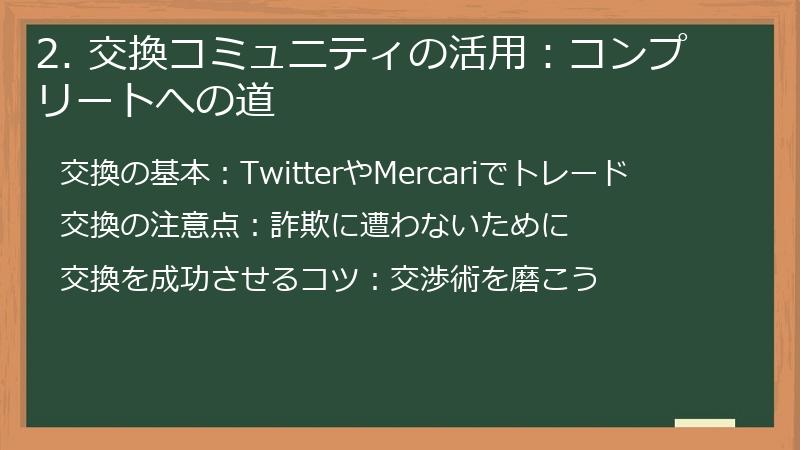 2. 交換コミュニティの活用：コンプリートへの道

交換の基本：TwitterやMercariでトレード

交換の注意点：詐欺に遭わないために

交換を成功させるコツ：交渉術を磨こう